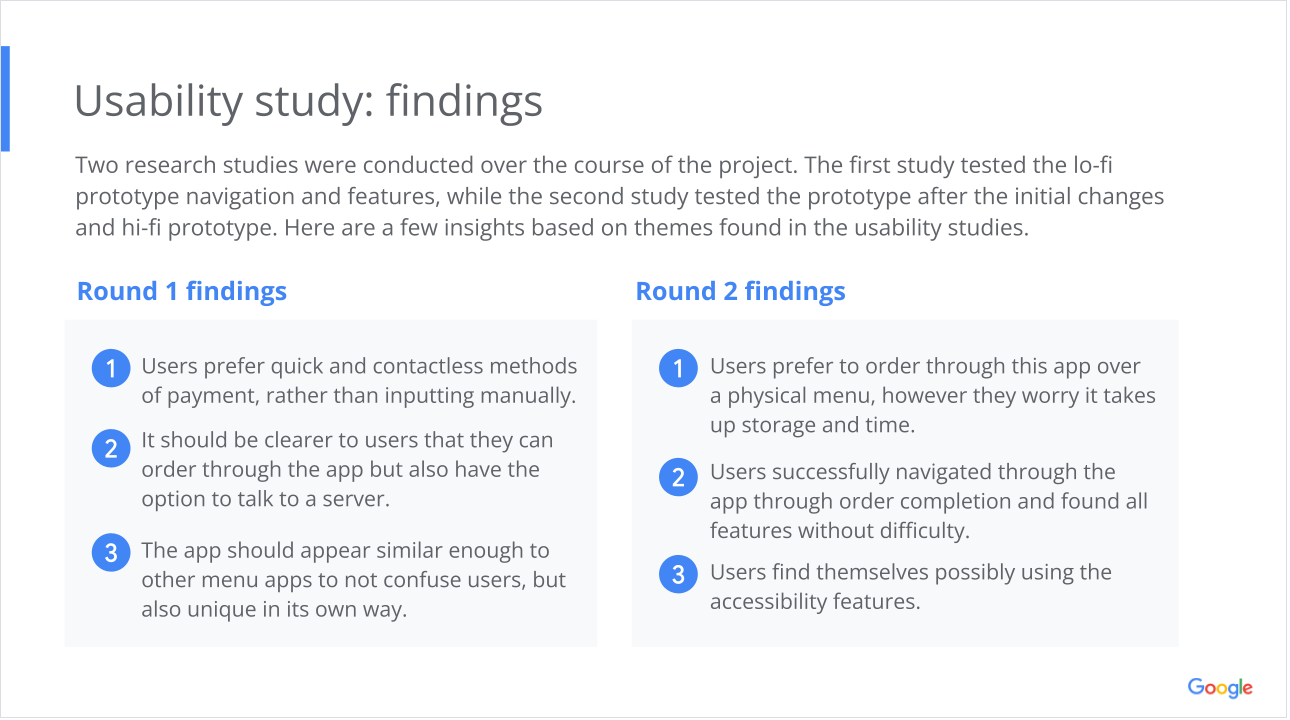 Usability study: findings

Two research studies were conducted over the course of the project. The first study tested the lo-fi prototype navigation and features, while the second study tested the prototype after the initial changes and hi-fi prototype. Here are a few insights based on themes found in the usability studies.

Round 1 findings

1 Users prefer quick and contactless methods of payment, rather than inputting manually.

2 It should be clearer to users that they can order through the app but also have the option to talk to a server.

3 The app should appear similar enough to other menu apps to not confuse users, but also unique in its own way.

Round 2 findings

1 Users prefer to order through this app over a physical menu, however they worry it takes up storage and time.

2 Users successfully navigated through the app through order completion and found all features without difficulty.

3 Users find themselves possibly using the accessibility features.

Google